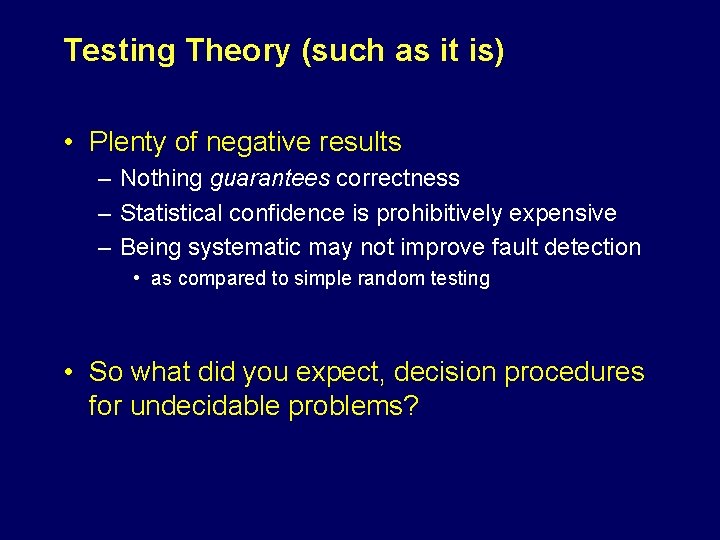 Testing Theory (such as it is)

• Plenty of negative results
– Nothing guarantees correctness
– Statistical confidence is prohibitively expensive
– Being systematic may not improve fault detection
• as compared to simple random testing

• So what did you expect, decision procedures for undecidable problems?